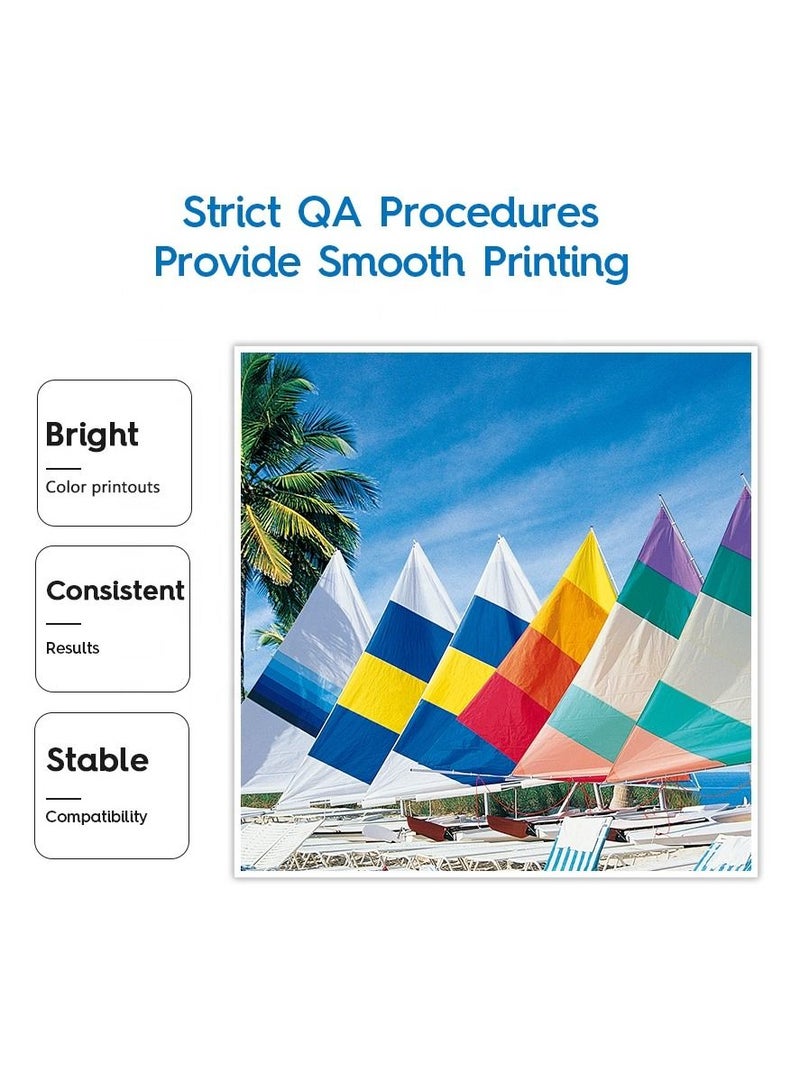 Strict QA Procedures
Provide Smooth Printing

Bright
Color printouts

Consistent
Results

Stable
Compatibility